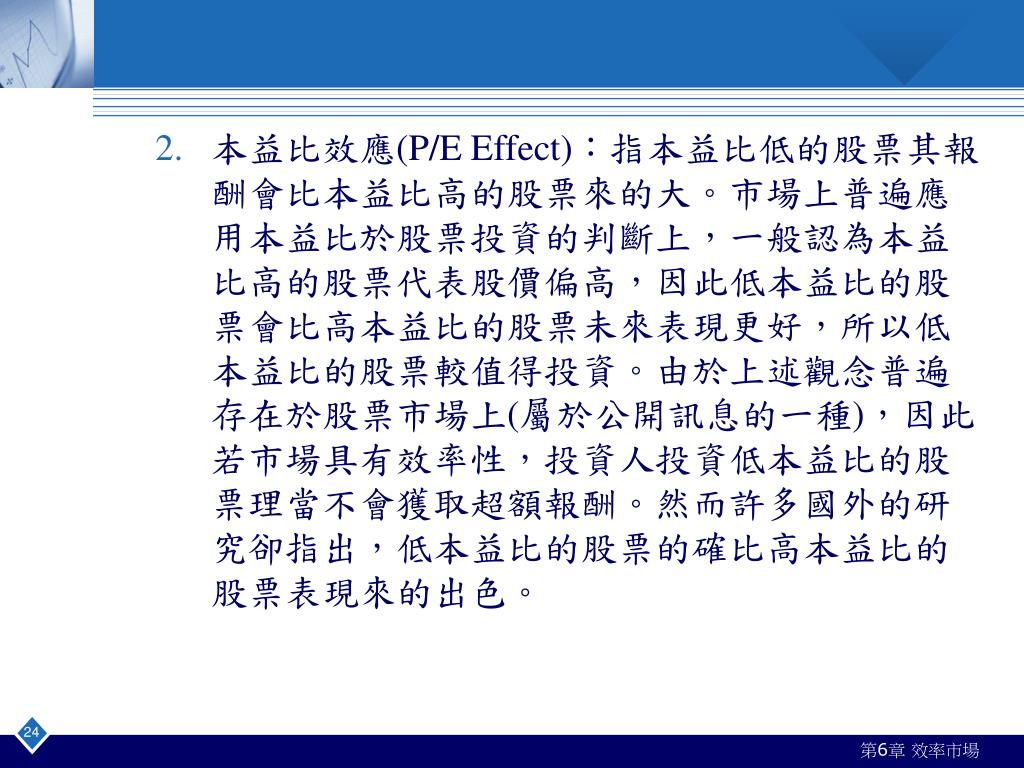 2. 本益比效應(P/E Effect)：指本益比低的股票其報酬會比本益比高的股票來的大。市場上普遍應用本益比於股票投資的判斷上，一般認為本益比高的股票代表股價偏高，因此低本益比的股票會比高本益比的股票未來表現更好，所以低本益比的股票較值得投資。由於上述觀念普遍存在於股票市場上(屬於公開訊息的一種)，因此若市場具有效率性，投資人投資低本益比的股票理當不會獲取超額報酬。然而許多國外的研究卻指出，低本益比的股票的確比高本益比的股票表現來的出色。

24

第6章 效率市場